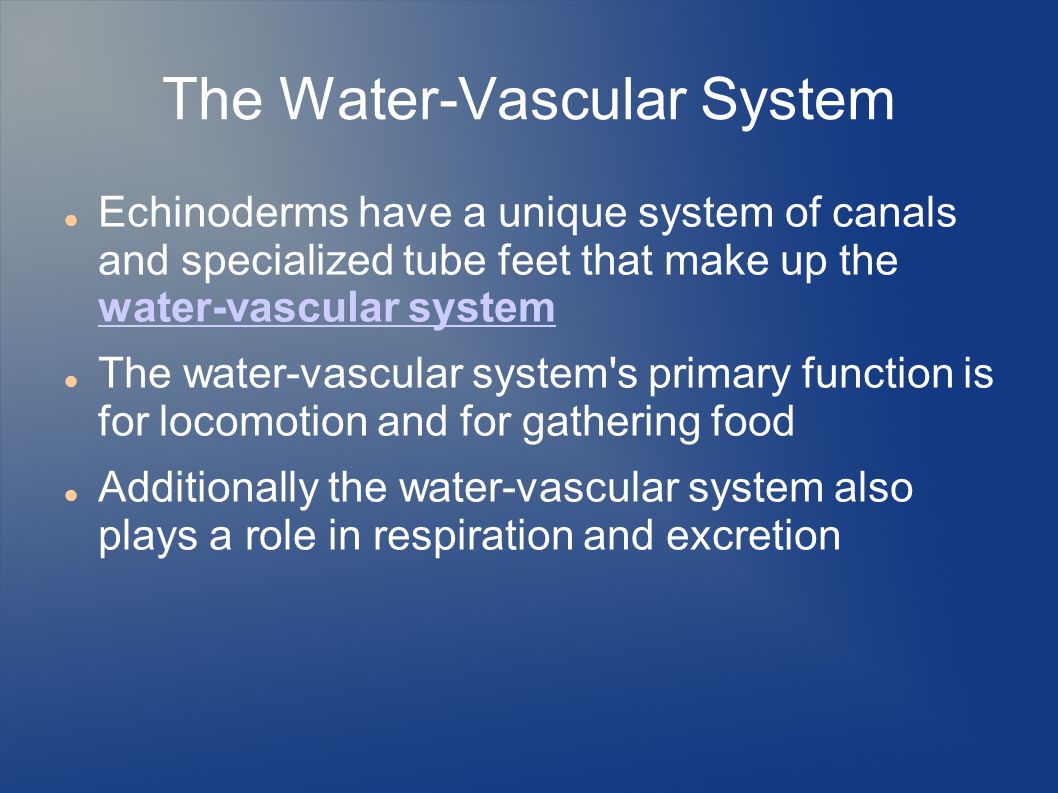 The Water-Vascular System

- Echinoderms have a unique system of canals and specialized tube feet that make up the water-vascular system
- The water-vascular system's primary function is for locomotion and for gathering food
- Additionally the water-vascular system also plays a role in respiration and excretion